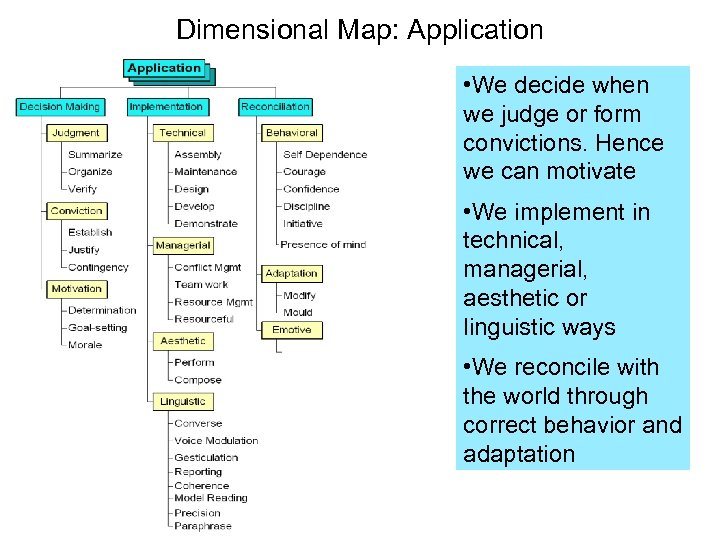 Dimensional Map: Application

Application

Decision Making

Judgment

Summarize

Organize

Verify

Conviction

Establish

Justify

Contingency

Motivation

Determination

Goal-setting

Morale

Implementation

Technical

Assembly

Maintenance

Design

Develop

Demonstrate

Managerial

Conflict Mgmt

Team work

Resource Mgmt

Resourceful

Aesthetic

Perform

Compose

Linguistic

Converse

Voice Modulation

Gesticulation

Reporting

Coherence

Model Reading

Precision

Paraphrase

Reconciliation

Behavioral

Self Dependence

Courage

Confidence

Discipline

Initiative

Presence of mind

Adaptation

Modify

Mould

Emotive

•We decide when we judge or form convictions. Hence we can motivate

•We implement in technical, managerial, aesthetic or linguistic ways

•We reconcile with the world through correct behavior and adaptation